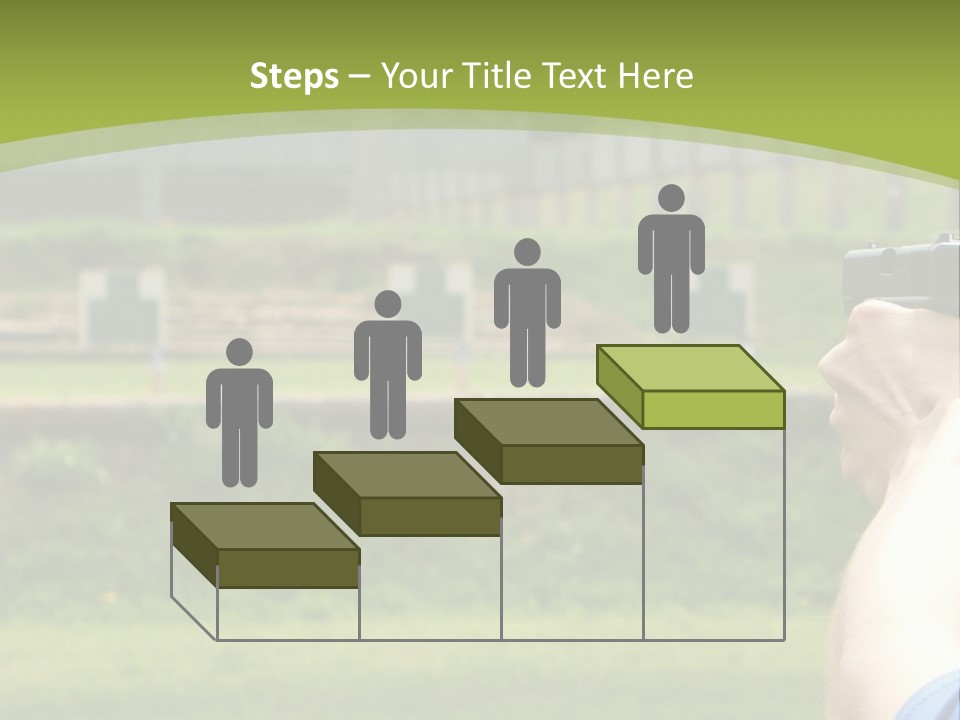 Steps – Your Title Text Here